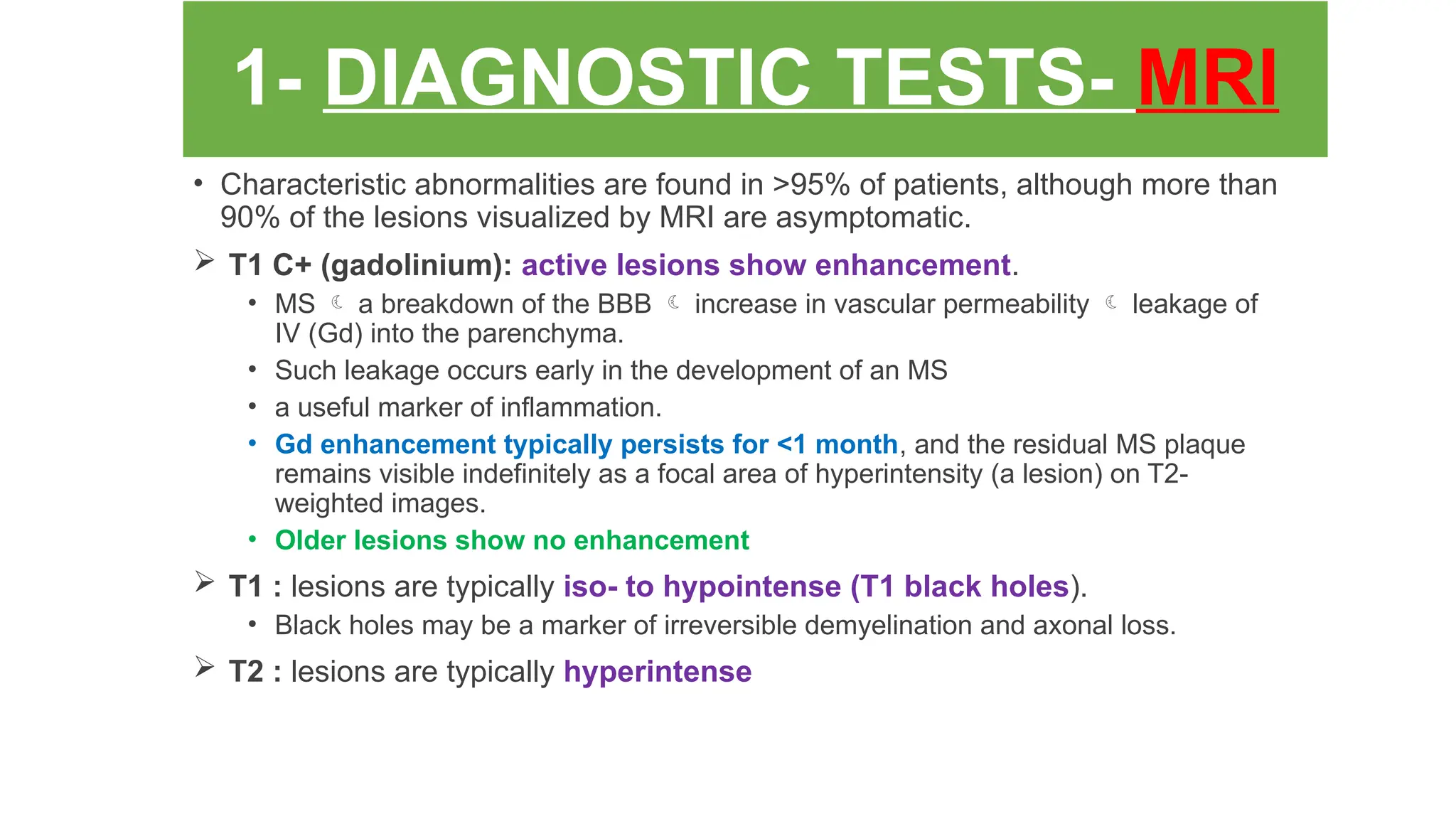 1- DIAGNOSTIC TESTS- MRI

• Characteristic abnormalities are found in >95% of patients, although more than 90% of the lesions visualized by MRI are asymptomatic.

➢ T1 C+ (gadolinium): active lesions show enhancement.

• MS ☾ a breakdown of the BBB ☾ increase in vascular permeability ☾ leakage of IV (Gd) into the parenchyma.

• Such leakage occurs early in the development of an MS

• a useful marker of inflammation.

• Gd enhancement typically persists for <1 month, and the residual MS plaque remains visible indefinitely as a focal area of hyperintensity (a lesion) on T2-weighted images.

• Older lesions show no enhancement

➢ T1 : lesions are typically iso- to hypointense (T1 black holes).

• Black holes may be a marker of irreversible demyelination and axonal loss.

➢ T2 : lesions are typically hyperintense